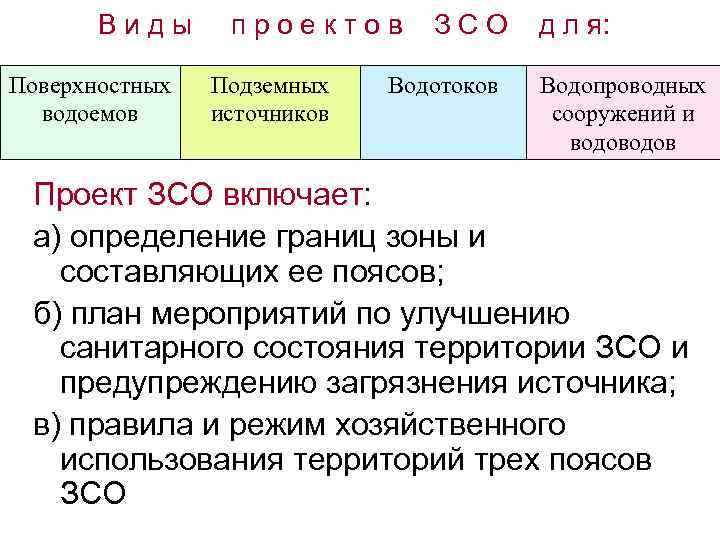 Виды проектов ЗСО для:

| Поверхностных водоемов | Подземных источников | Водотоков | Водопроводных сооружений и водоводов |
|---|---|---|---|

Проект ЗСО включает:

а) определение границ зоны и составляющих ее поясов;

б) план мероприятий по улучшению санитарного состояния территории ЗСО и предупреждению загрязнения источника;

в) правила и режим хозяйственного использования территорий трех поясов ЗСО